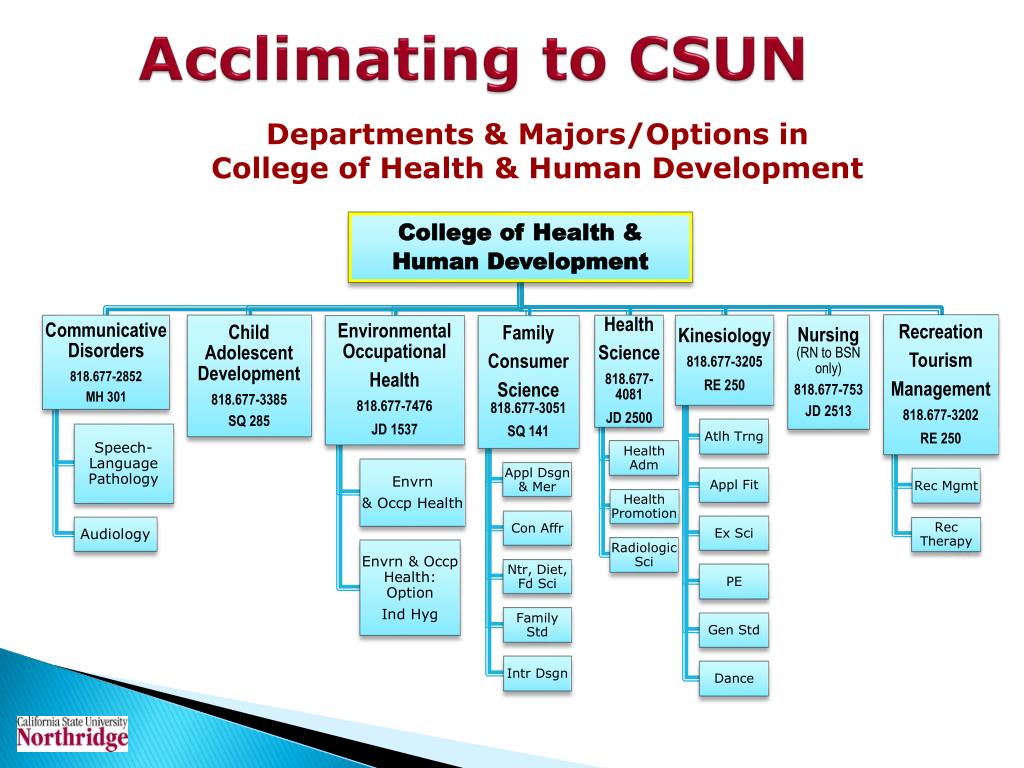 Acclimating to CSUN

Departments & Majors/Options in College of Health & Human Development

College of Health & Human Development

Communicative Disorders
818.677-2852
MH 301

Speech-Language Pathology

Audiology

Child Adolescent Development
818.677-3385
SQ 285

Environmental Occupational Health
818.677-7476
JD 1537

Envrn & Occp Health

Envrn & Occp Health: Option Ind Hyg

Family Consumer Science
818.677-3051
SQ 141

Appl Dsgn & Mer

Con Affr

Ntr, Diet, Fd Sci

Family Std

Intr Dsgn

Health Science
818.677-4081
JD 2500

Health Adm

Health Promotion

Radiologic Sci

Kinesiology
818.677-3205
RE 250

Atlh Trng

Appl Fit

Ex Sci

PE

Gen Std

Dance

Nursing
(RN to BSN only)
818.677-753
JD 2513

Recreation Tourism Management
818.677-3202
RE 250

Rec Mgmt

Rec Therapy

California State University
Northridge